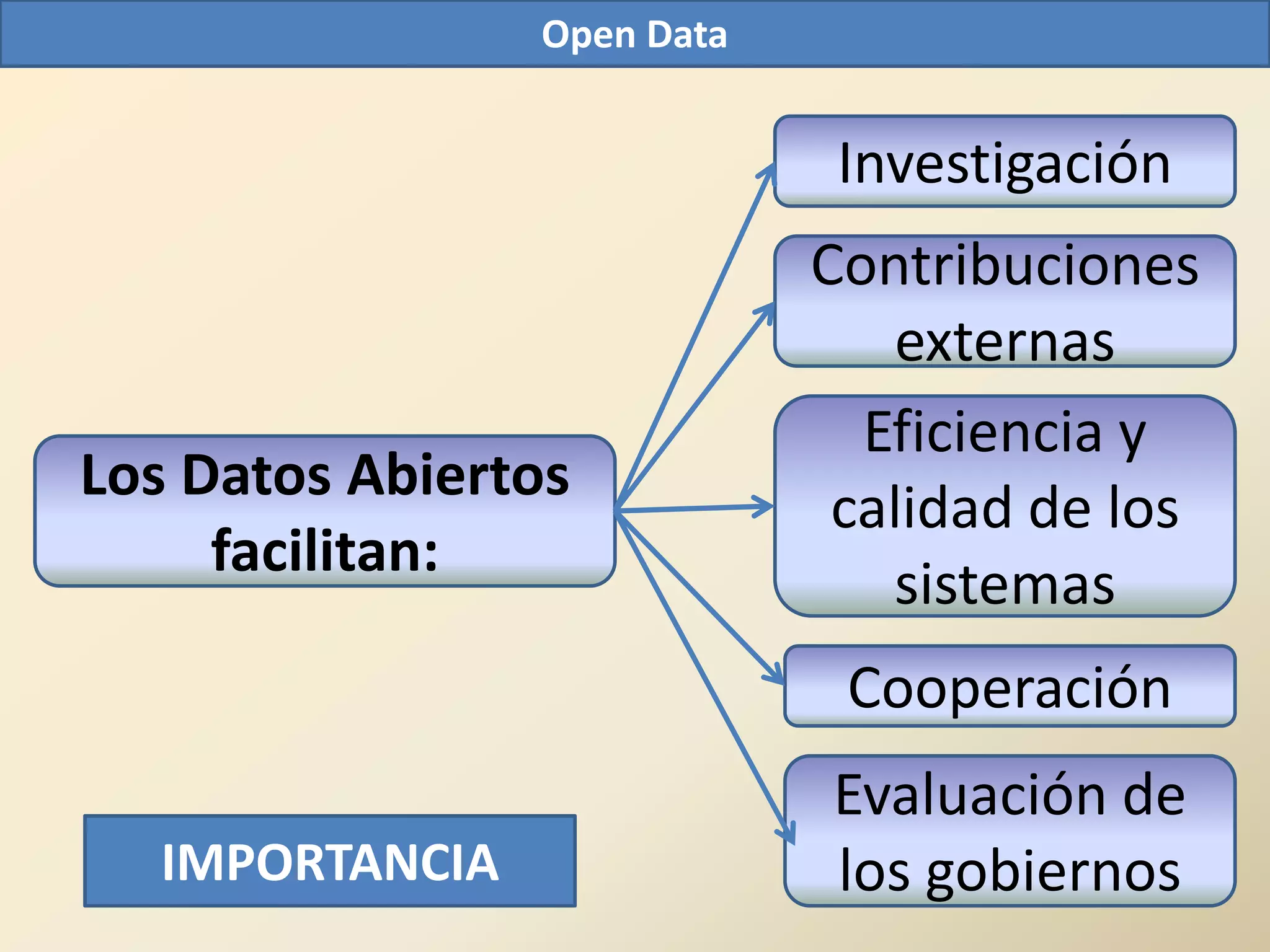 Open Data

Los Datos Abiertos facilitan:

Investigación

Contribuciones externas

Eficiencia y calidad de los sistemas

Cooperación

Evaluación de los gobiernos

IMPORTANCIA